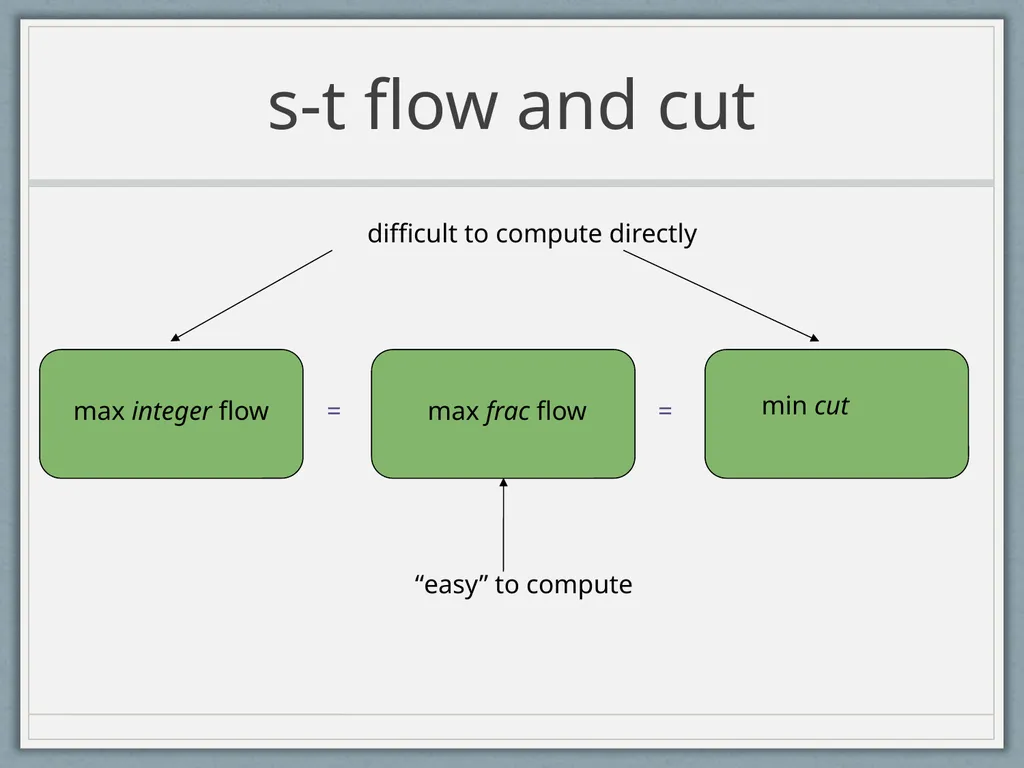 s-t flow and cut

difficult to compute directly

max integer flow

=

max frac flow

=

min cut

"easy" to compute